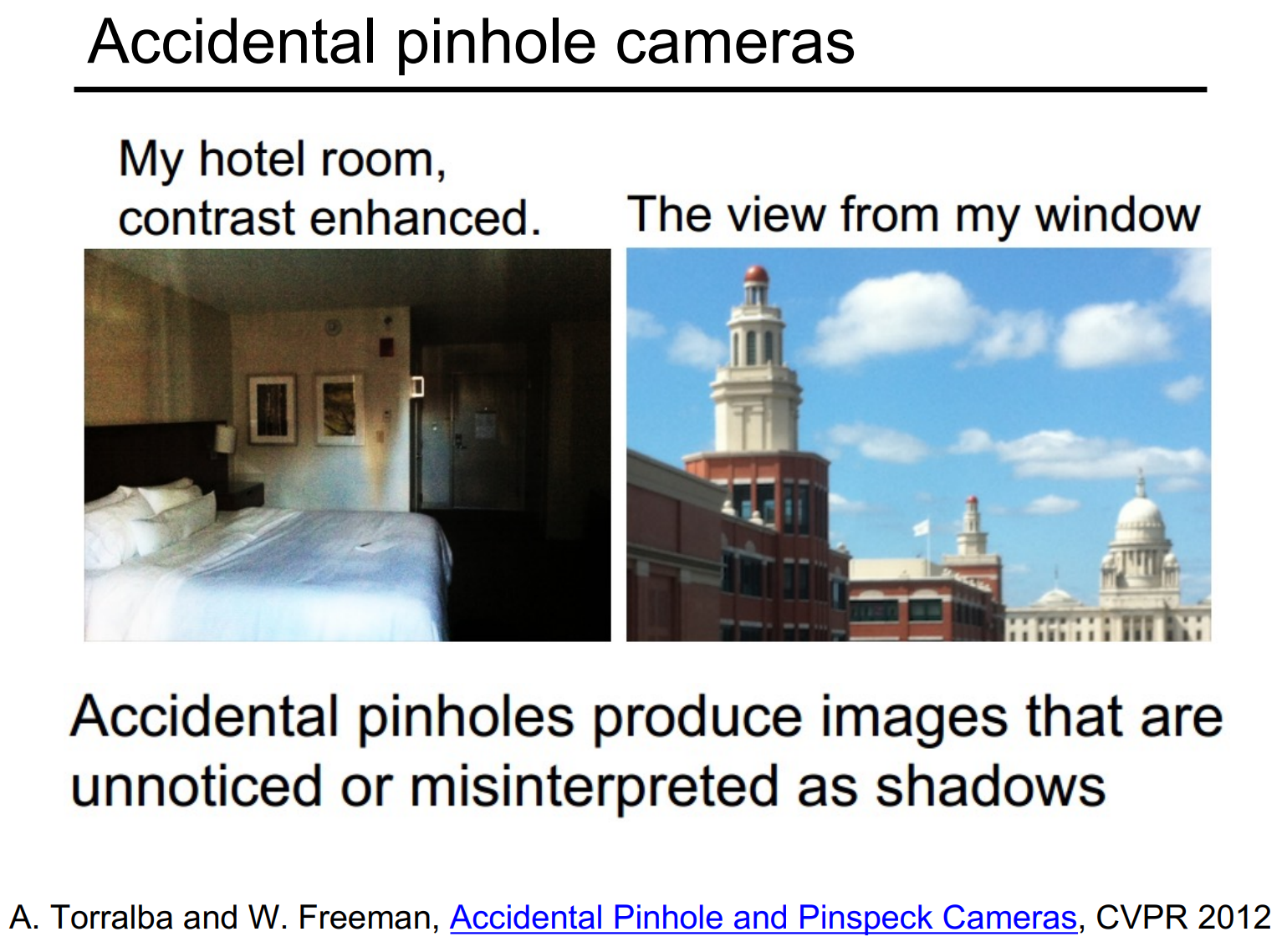 Accidental pinhole cameras

My hotel room, contrast enhanced.

The view from my window

Accidental pinholes produce images that are unnoticed or misinterpreted as shadows

A. Torralba and W. Freeman, Accidental Pinhole and Pinspeck Cameras, CVPR 2012